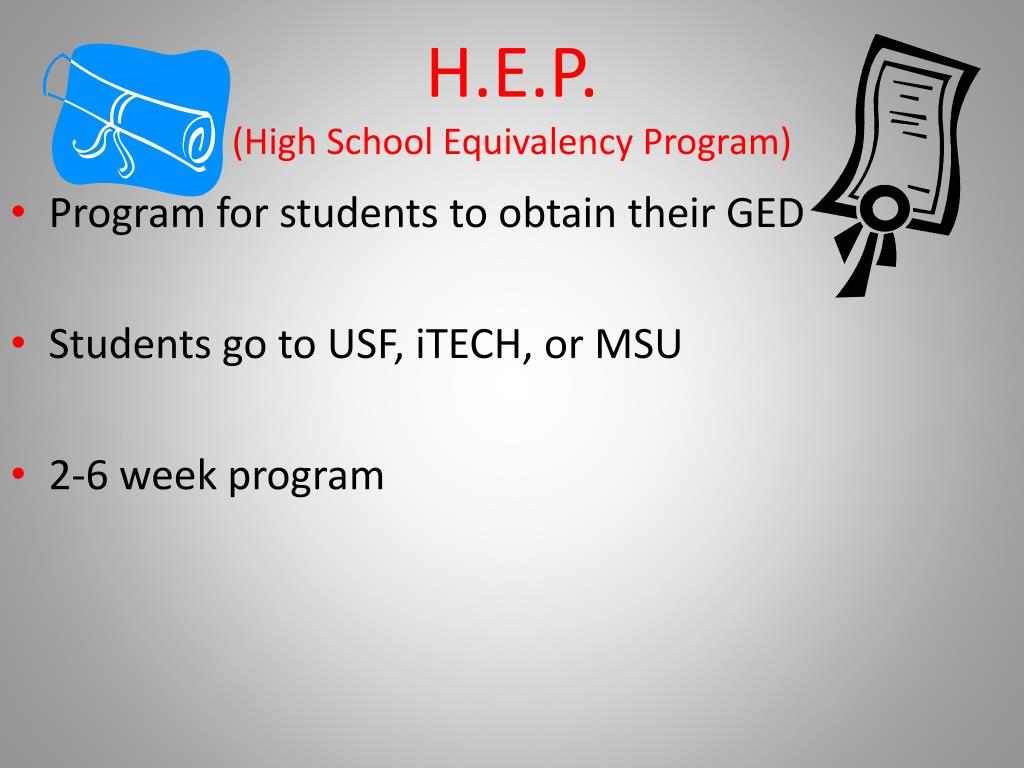 H.E.P.
(High School Equivalency Program)

• Program for students to obtain their GED

• Students go to USF, iTECH, or MSU

• 2-6 week program